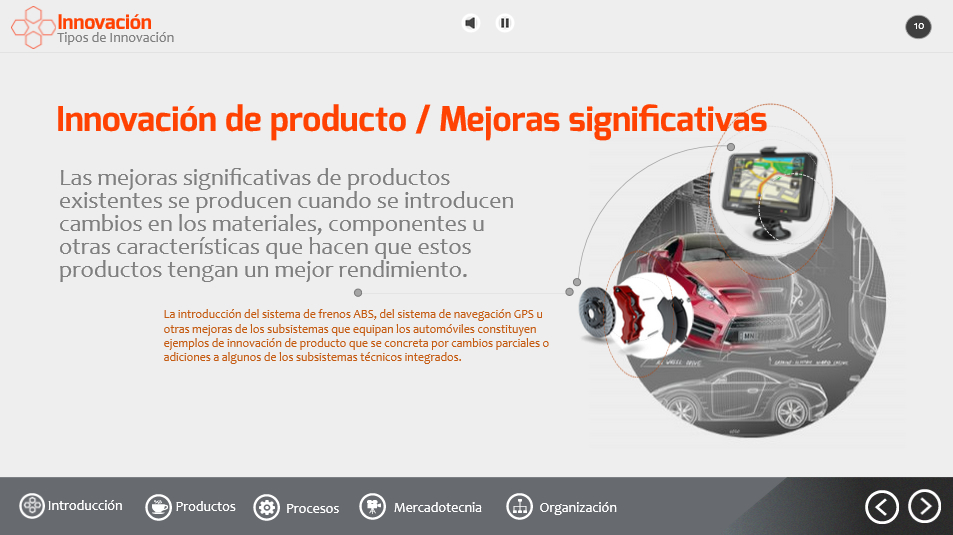 Innovación
Tipos de Innovación

10

Innovación de producto / Mejoras significativas

Las mejoras significativas de productos existentes se producen cuando se introducen cambios en los materiales, componentes u otras características que hacen que estos productos tengan un mejor rendimiento.

La introducción del sistema de frenos ABS, del sistema de navegación GPS u otras mejoras de los subsistemas que equipan los automóviles constituyen ejemplos de innovación de producto que se concreta por cambios parciales o adiciones a algunos de los subsistemas técnicos integrados.

Introducción Productos Procesos Mercadotecnia Organización